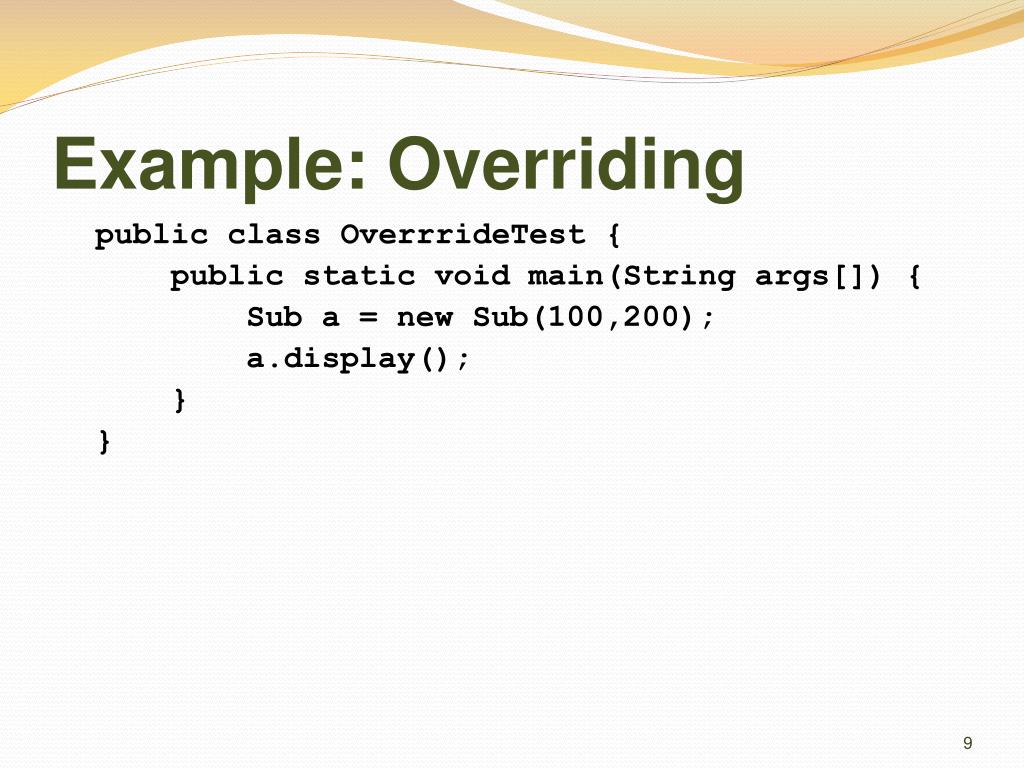 Example: Overriding

public class OverrrideTest {
    public static void main(String args[]) {
        Sub a = new Sub(100,200);
        a.display();
    }
}

9